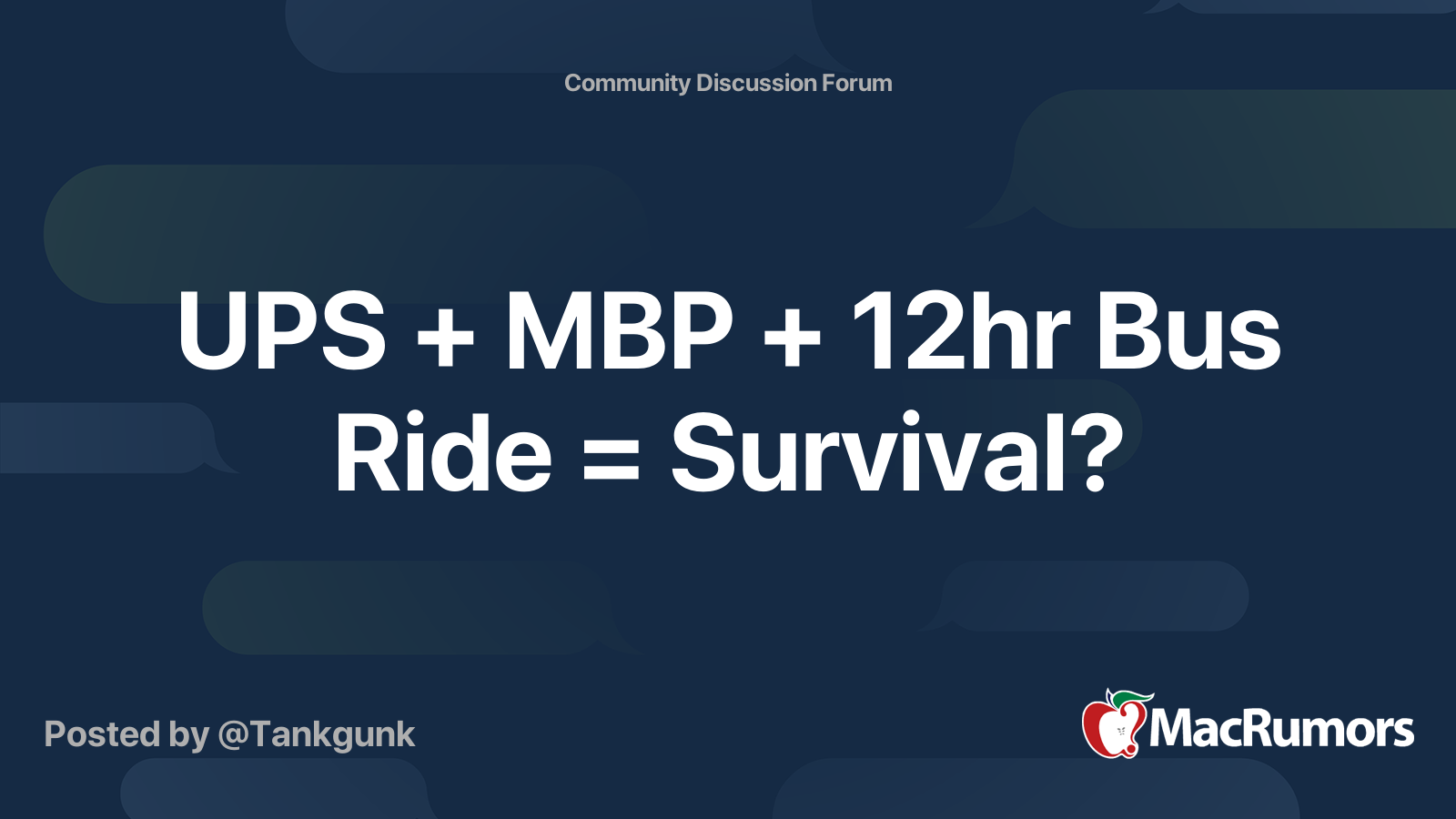 Community Discussion Forum

UPS + MBP + 12hr Bus Ride = Survival?

Posted by @Tankgunk

MacRumors